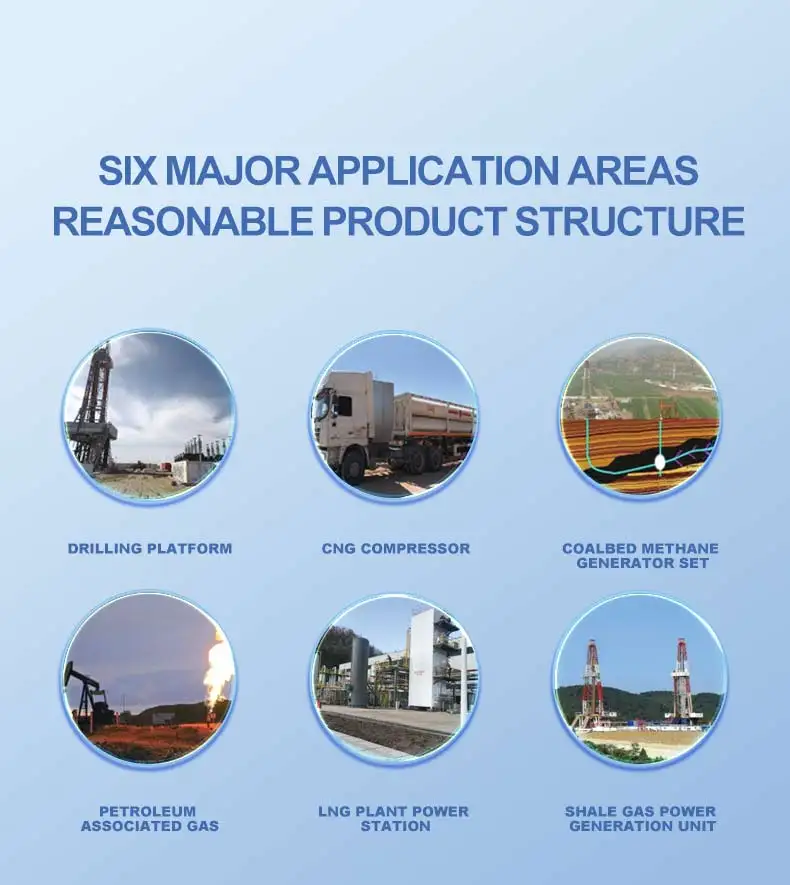 SIX MAJOR APPLICATION AREAS
REASONABLE PRODUCT STRUCTURE

DRILLING PLATFORM

CNG COMPRESSOR

COALBED METHANE GENERATOR SET

PETROLEUM ASSOCIATED GAS

LNG PLANT POWER STATION

SHALE GAS POWER GENERATION UNIT